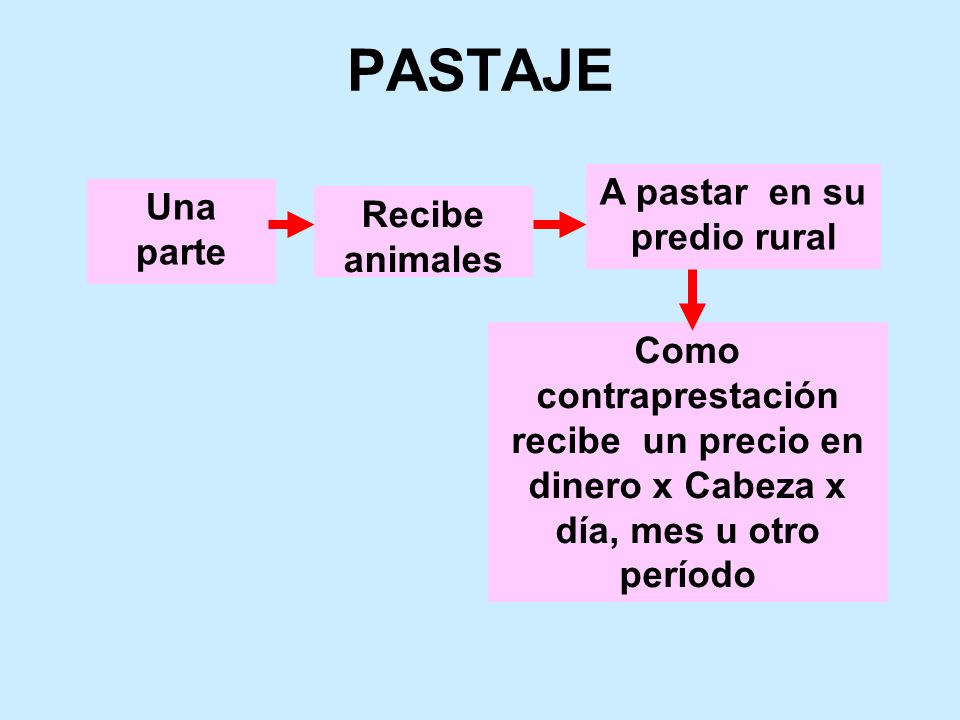 PASTAJE

Una parte

Recibe animales

A pastar en su predio rural

Como contraprestación recibe un precio en dinero x Cabeza x día, mes u otro período